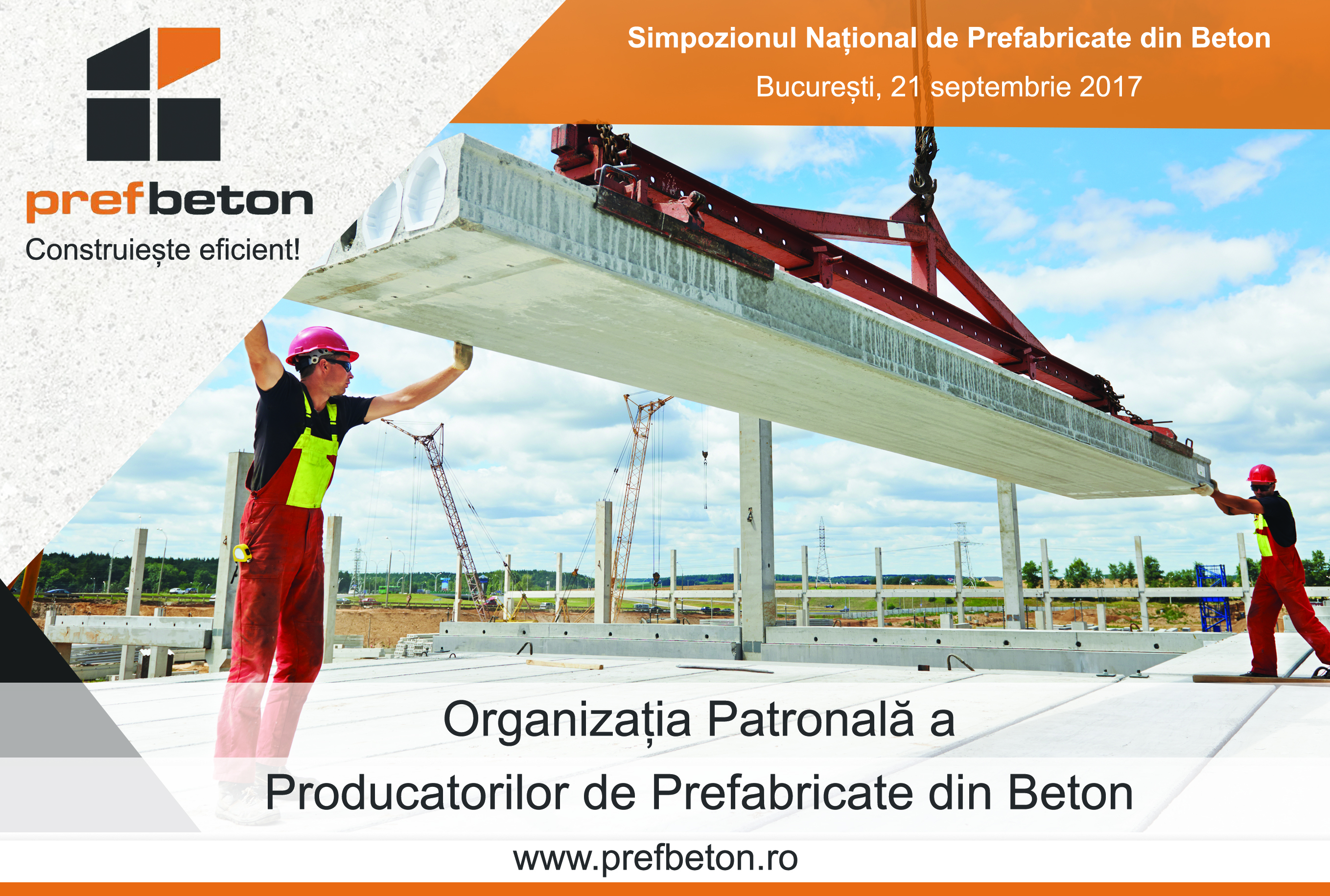 prefbeton
Construiește eficient!

Simpozionul Național de Prefabricate din Beton
București, 21 septembrie 2017

Organizația Patronală a
Producatorilor de Prefabricate din Beton

www.prefbeton.ro